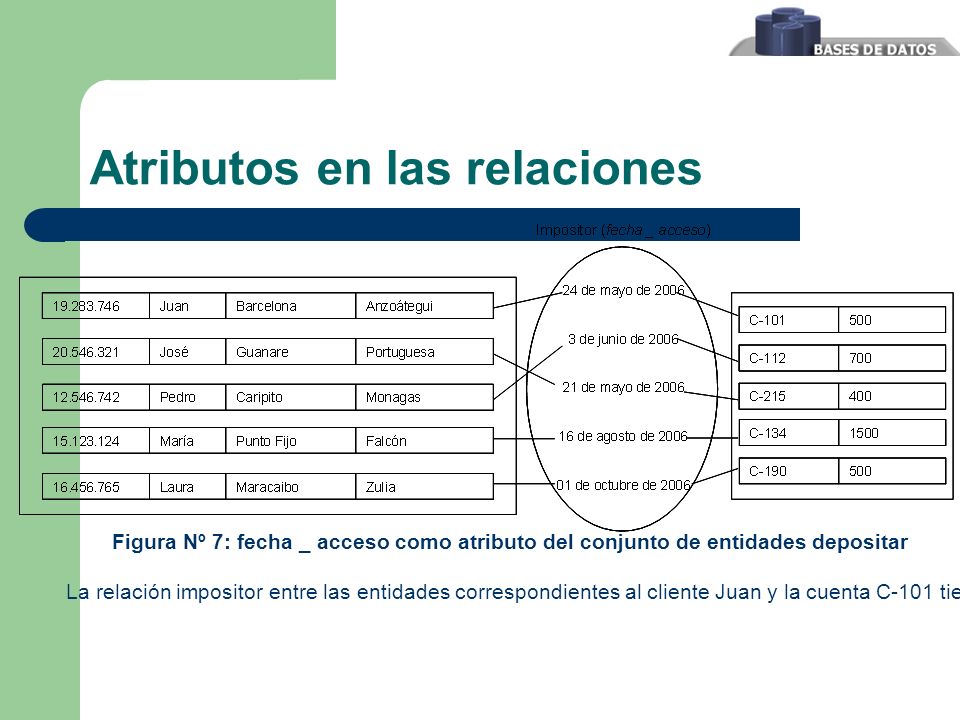 BASES DE DATOS

Atributos en las relaciones

Impositor (fecha _ acceso)

| 19.283.746 | Juan | Barcelona | Anzoátegui |
|---|---|---|---|
| 20.546.321 | José | Guanare | Portuguesa |
| 12.546.742 | Pedro | Caripito | Monagas |
| 15.123.124 | María | Punto Fijo | Falcón |
| 16.456.765 | Laura | Maracaibo | Zulia |

24 de mayo de 2006
3 de junio de 2006
21 de mayo de 2006
16 de agosto de 2006
01 de octubre de 2006

| C-101 | 500 |
|---|---|
| C-112 | 700 |
| C-215 | 400 |
| C-134 | 1500 |
| C-190 | 500 |

Figura Nº 7: fecha _ acceso como atributo del conjunto de entidades depositar

La relación impositor entre las entidades correspondientes al cliente Juan y la cuenta C-101 tie